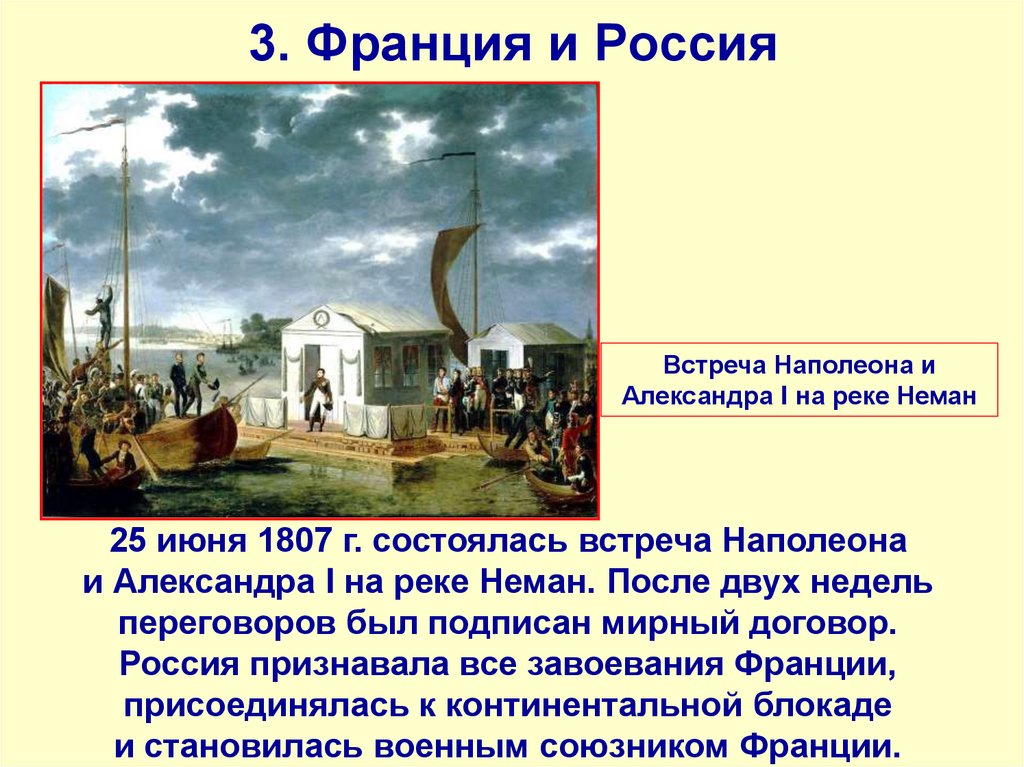 3. Франция и Россия

Встреча Наполеона и Александра I на реке Неман

25 июня 1807 г. состоялась встреча Наполеона и Александра I на реке Неман. После двух недель переговоров был подписан мирный договор. Россия признавала все завоевания Франции, присоединялась к континентальной блокаде и становилась военным союзником Франции.